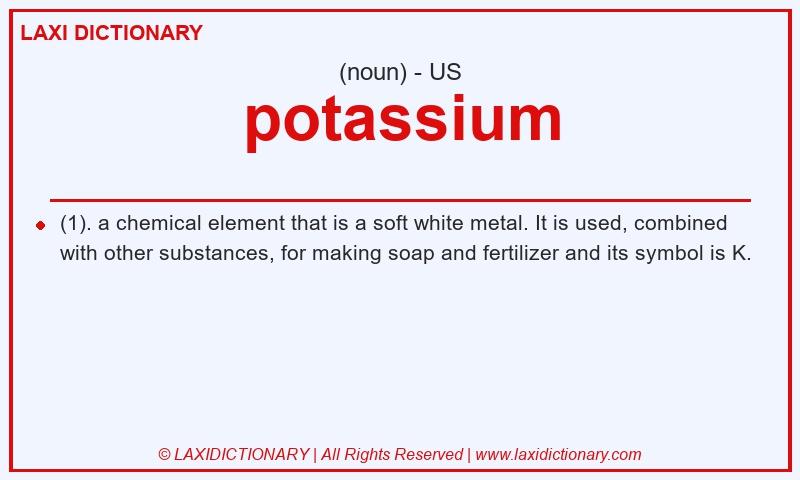 LAXI DICTIONARY

(noun) - US

potassium

(1). a chemical element that is a soft white metal. It is used, combined with other substances, for making soap and fertilizer and its symbol is K.

© LAXIDICTIONARY | All Rights Reserved | www.laxidictionary.com